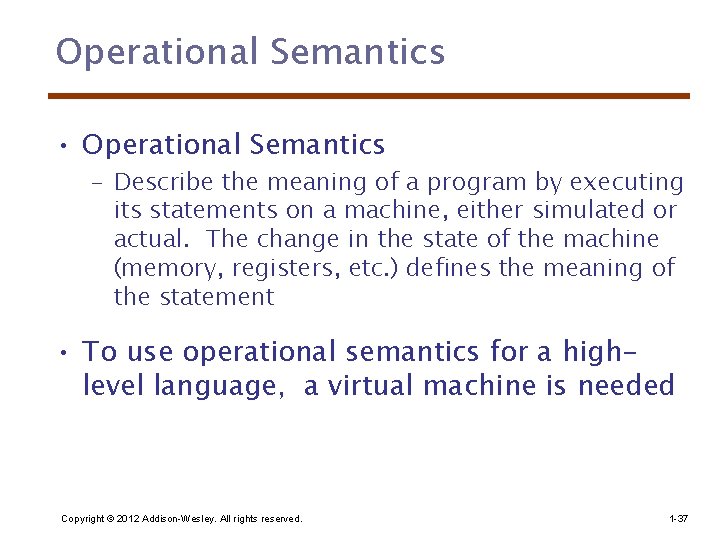 Operational Semantics

• Operational Semantics

– Describe the meaning of a program by executing its statements on a machine, either simulated or actual. The change in the state of the machine (memory, registers, etc.) defines the meaning of the statement

• To use operational semantics for a high-level language, a virtual machine is needed

Copyright © 2012 Addison-Wesley. All rights reserved.

1-37